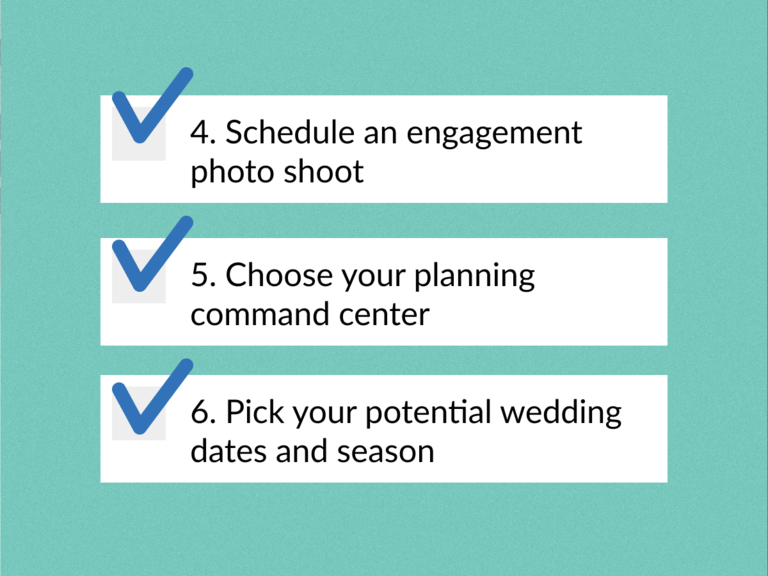 4. Schedule an engagement photo shoot

5. Choose your planning command center

6. Pick your potential wedding dates and season